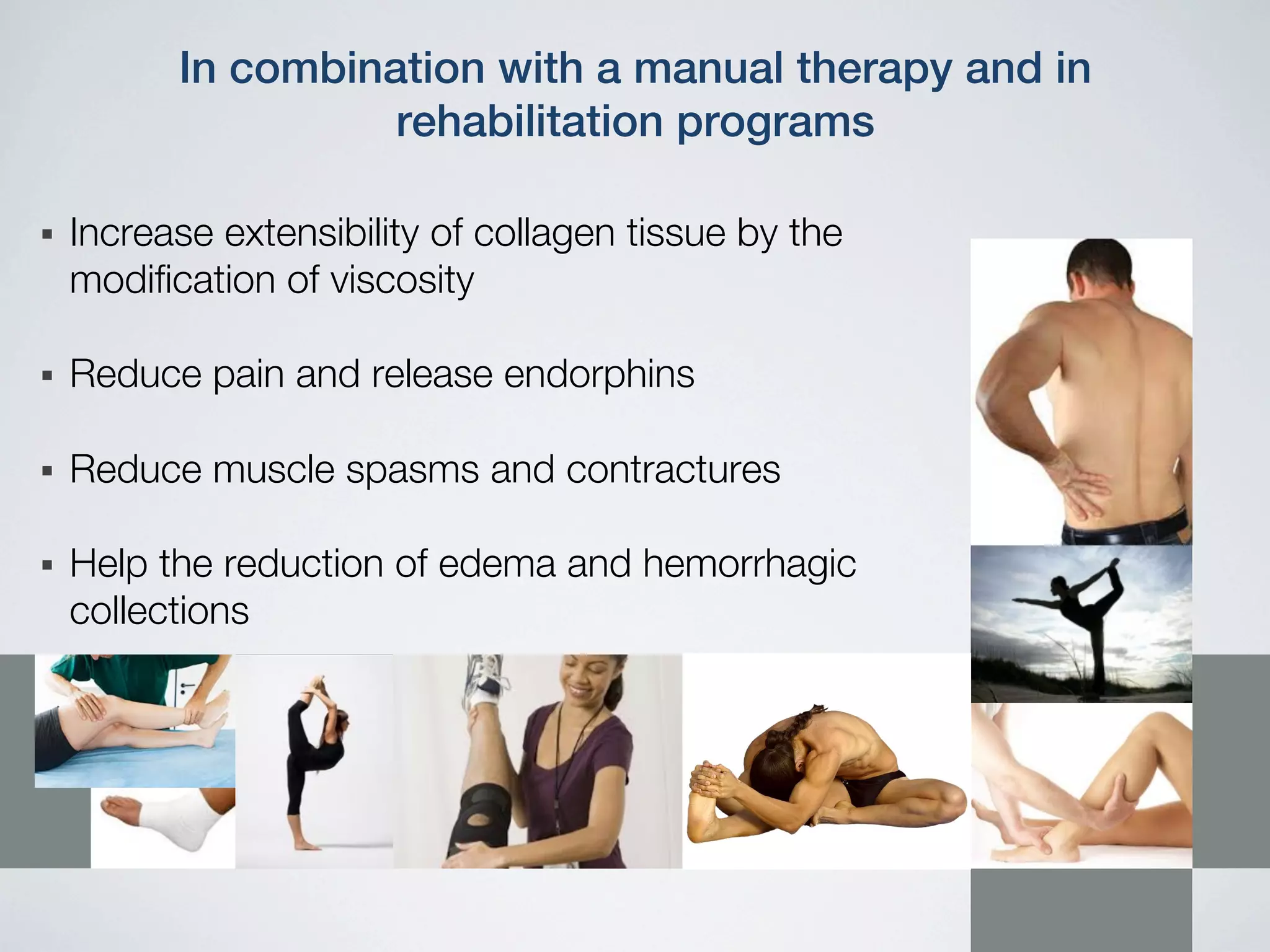 In combination with a manual therapy and in rehabilitation programs

▪ Increase extensibility of collagen tissue by the modification of viscosity

▪ Reduce pain and release endorphins

▪ Reduce muscle spasms and contractures

▪ Help the reduction of edema and hemorrhagic collections